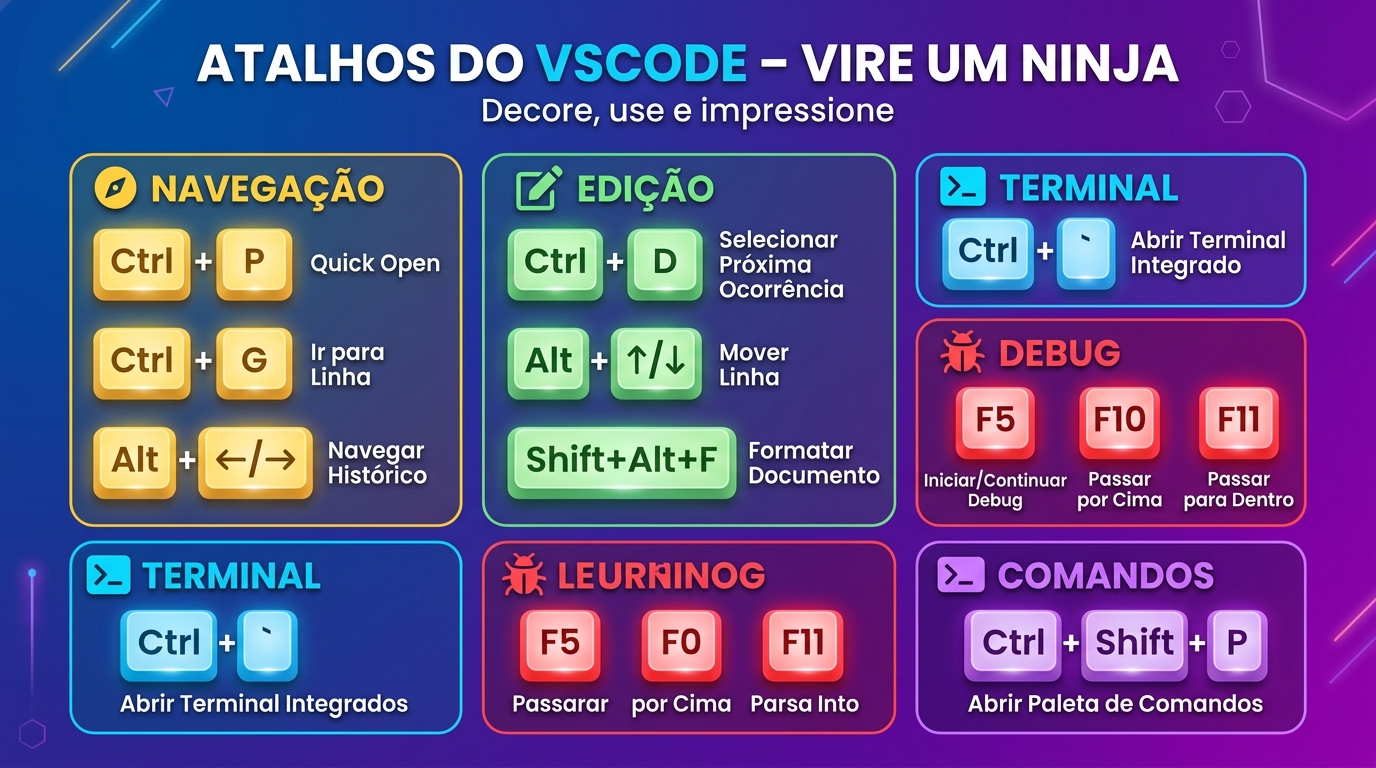 ATALHOS DO VSCODE – VIRE UM NINJA
Decore, use e impressione

NAVEGAÇÃO
Ctrl + P Quick Open
Ctrl + G Ir para Linha
Alt + ←/→ Navegar Histórico

EDIÇÃO
Ctrl + D Selecionar Próxima Ocorrência
Alt + ↑/↓ Mover Linha
Shift+Alt+F Formatar Documento

TERMINAL
Ctrl + ` Abrir Terminal Integrado

DEBUG
F5 Iniciar/Continuar Debug
F10 Passar por Cima
F11 Passar para Dentro

TERMINAL
Ctrl + `
Abrir Terminal Integrados

LEURNINOG
F5 Passarar
F0 por Cima
F11 Parsa Into

COMANDOS
Ctrl + Shift + P
Abrir Paleta de Comandos